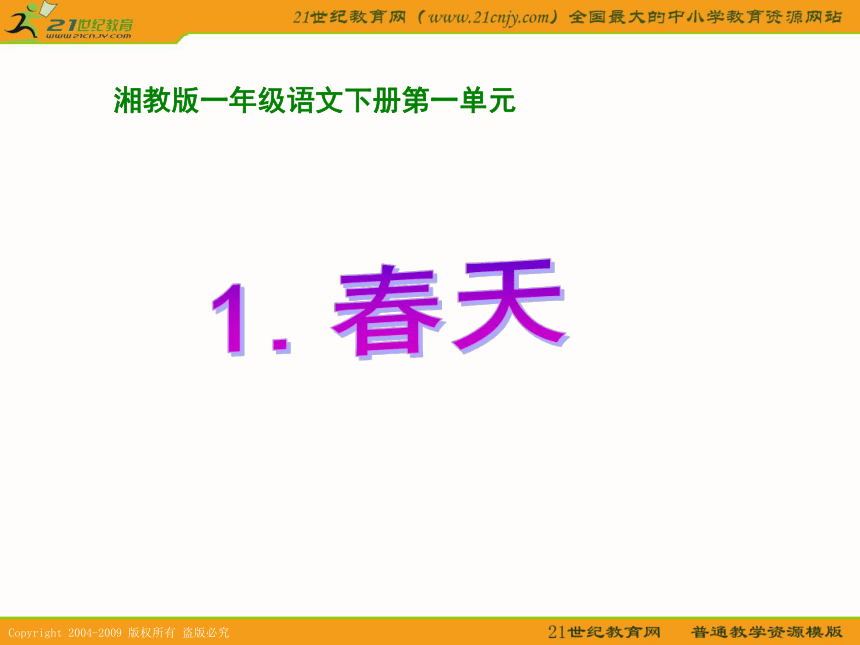 21世纪教育
www.21cnjy.com
21世纪教育网（www.21cnjy.com）全国最大的中小学教育资源网站

湘教版一年级语文下册第一单元

1. 春天

Copyright 2004-2009 版权所有 盗版必究
21世纪教育网 普通教学资源模版